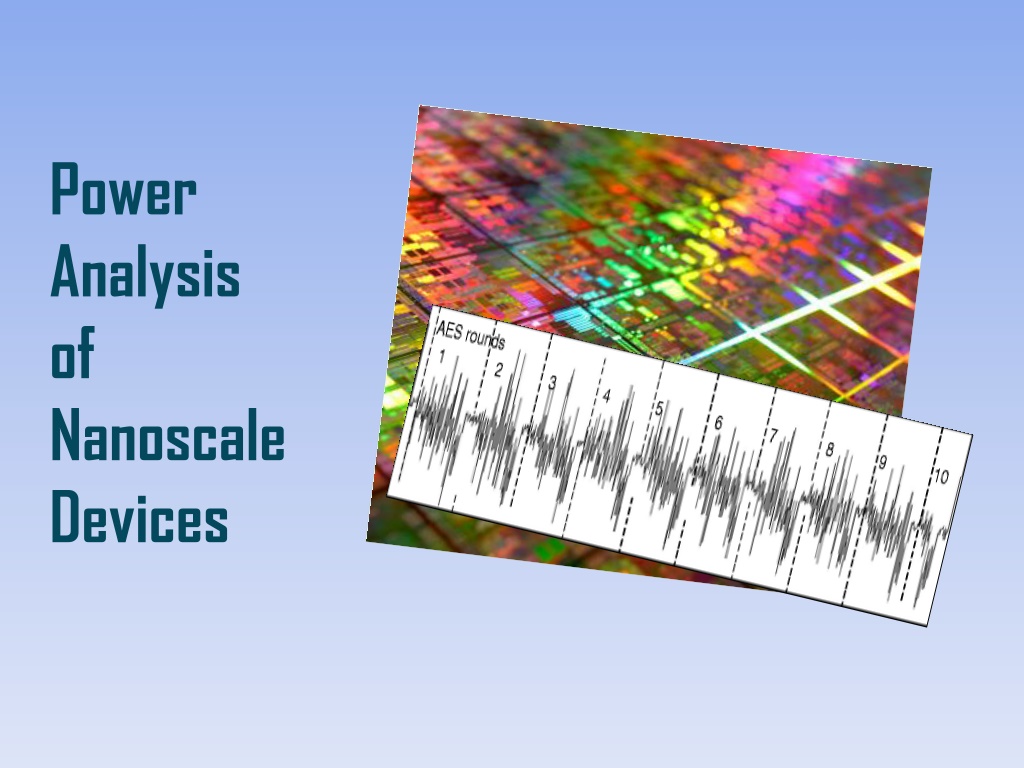 Power Analysis of Nanoscale Devices

AES rounds
1
2
3
4
5
6
7
8
9
10